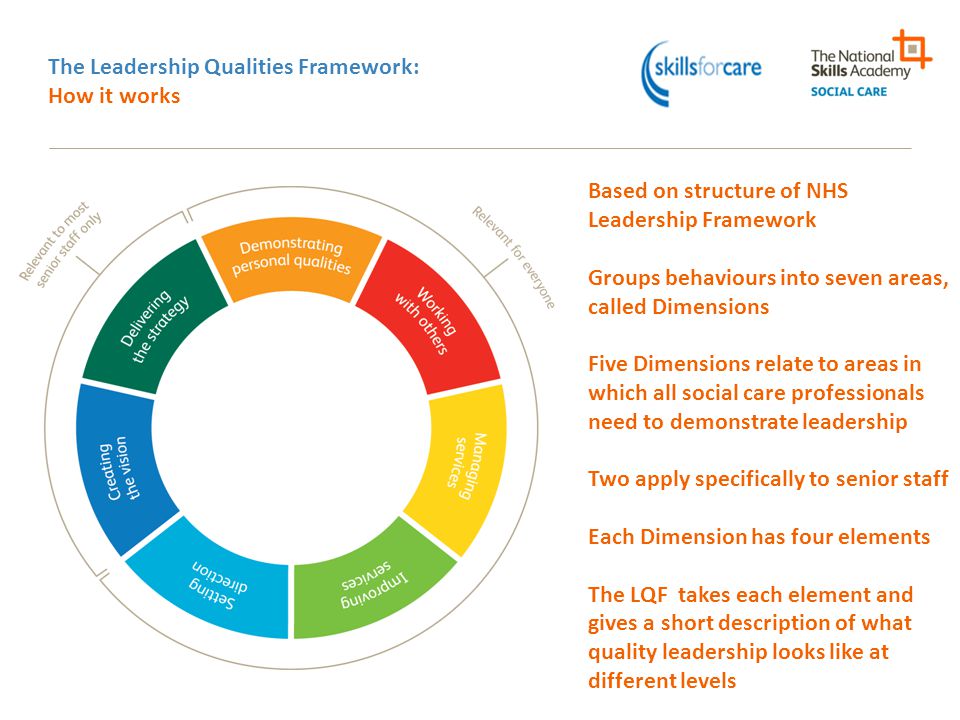 The Leadership Qualities Framework:
How it works

skillsforcare

The National Skills Academy
SOCIAL CARE

Relevant to most senior staff only

Relevant for everyone

Demonstrating personal qualities

Working with others

Managing services

Improving services

Setting direction

Creating the vision

Delivering the strategy

Based on structure of NHS Leadership Framework

Groups behaviours into seven areas, called Dimensions

Five Dimensions relate to areas in which all social care professionals need to demonstrate leadership

Two apply specifically to senior staff

Each Dimension has four elements

The LQF takes each element and gives a short description of what quality leadership looks like at different levels